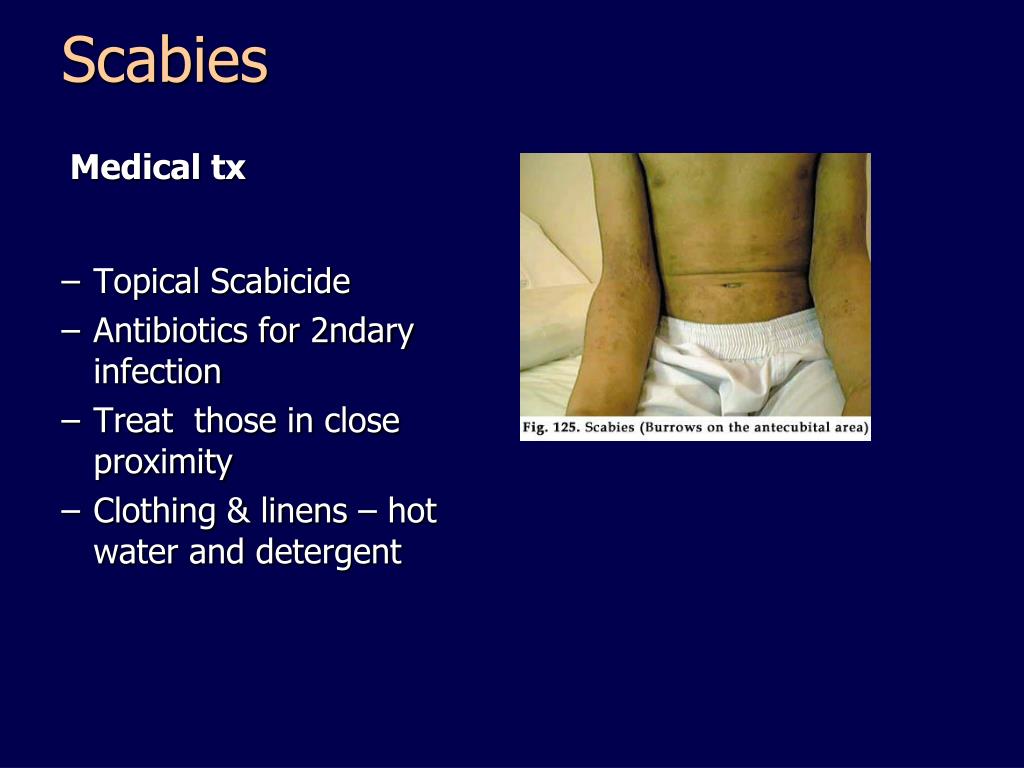 Scabies

Medical tx

– Topical Scabicide
– Antibiotics for 2ndary infection
– Treat those in close proximity
– Clothing & linens – hot water and detergent

Fig. 125. Scabies (Burrows on the antecubital area)